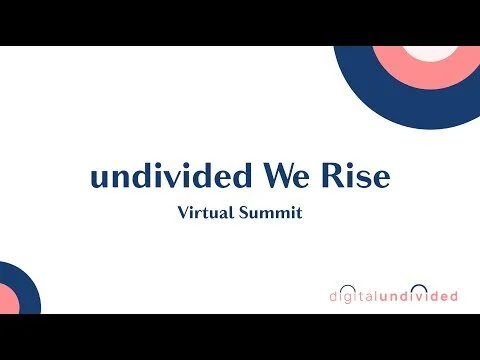 undivided We Rise

Virtual Summit

digitalundivided